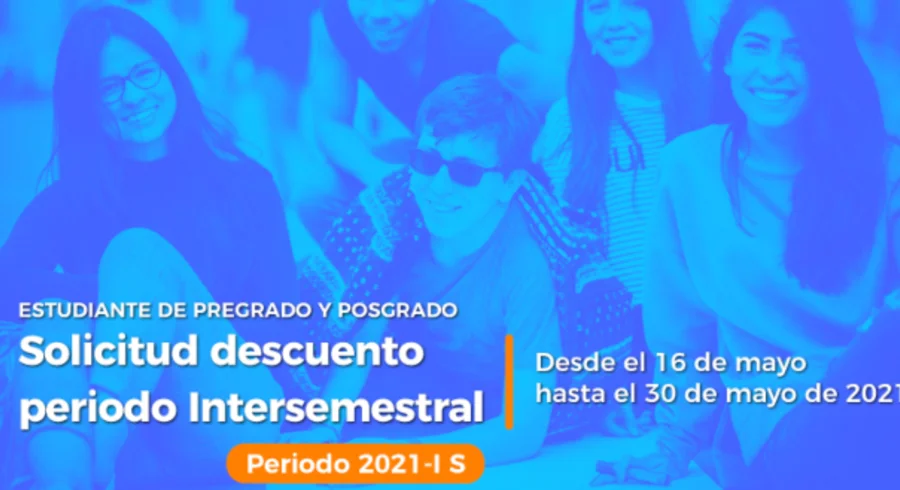 ESTUDIANTE DE PREGRADO Y POSGRADO
Solicitud descuento periodo Intersemestral

Desde el 16 de mayo hasta el 30 de mayo de 2021

Periodo 2021-I S